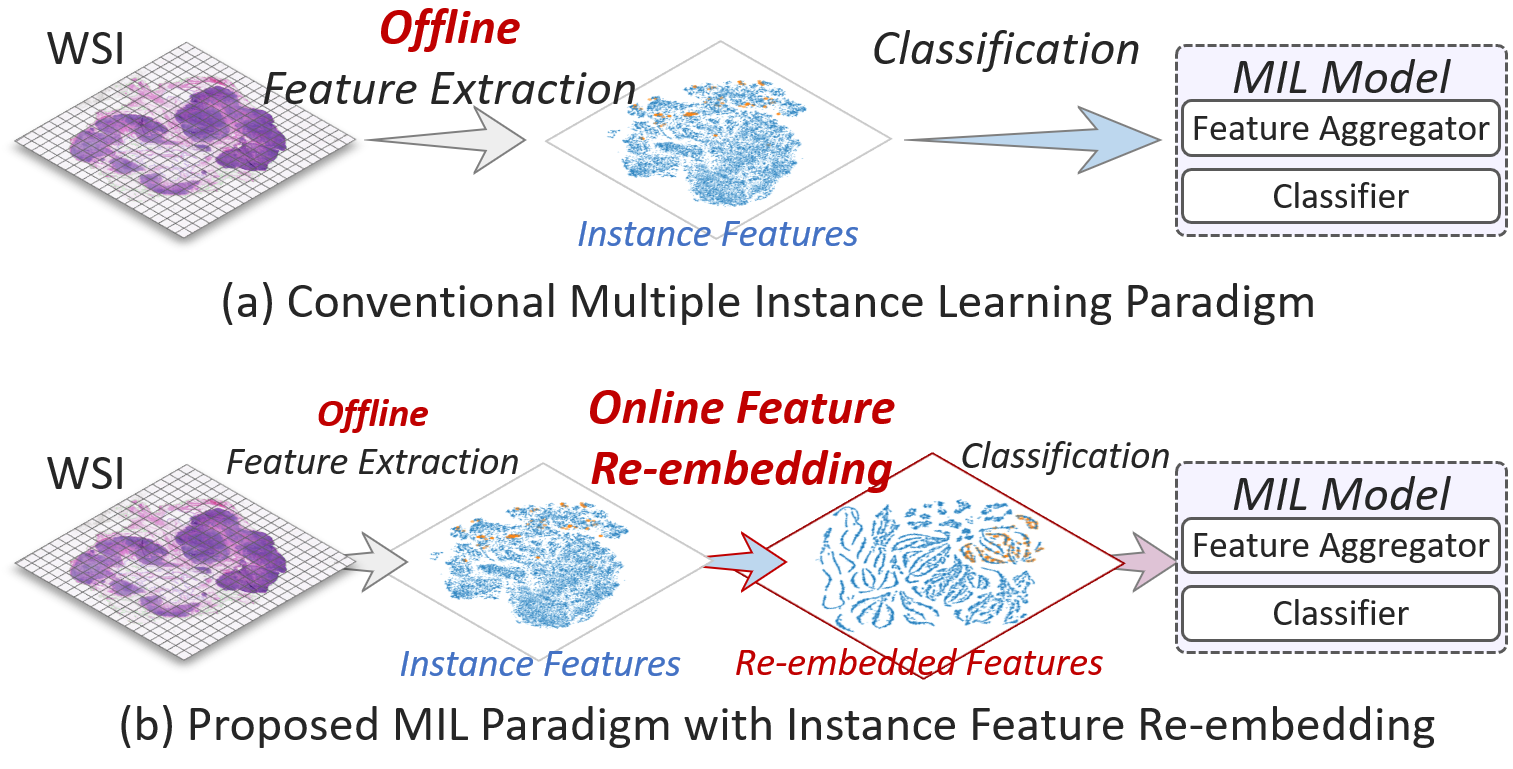 WSI

Offline
Feature Extraction

Instance Features

Classification

MIL Model
Feature Aggregator
Classifier

(a) Conventional Multiple Instance Learning Paradigm

WSI

Offline
Feature Extraction

Instance Features

Online Feature
Re-embedding

Re-embedded Features

Classification

MIL Model
Feature Aggregator
Classifier

(b) Proposed MIL Paradigm with Instance Feature Re-embedding